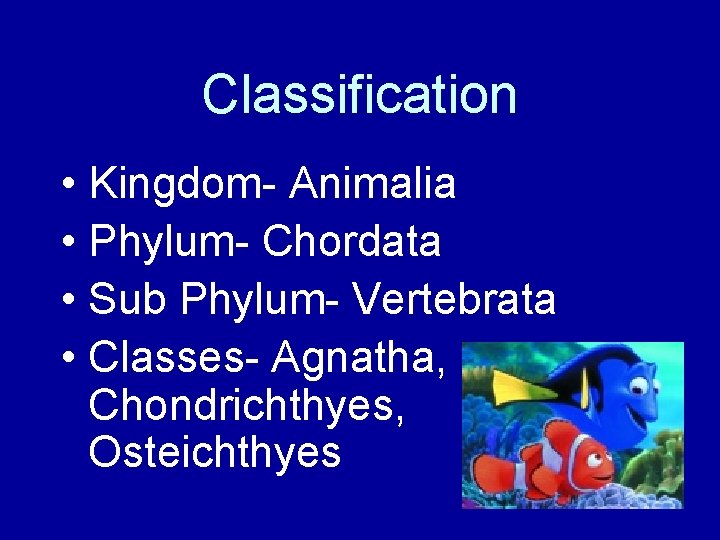 Classification

• Kingdom- Animalia
• Phylum- Chordata
• Sub Phylum- Vertebrata
• Classes- Agnatha, Chondrichthyes, Osteichthyes